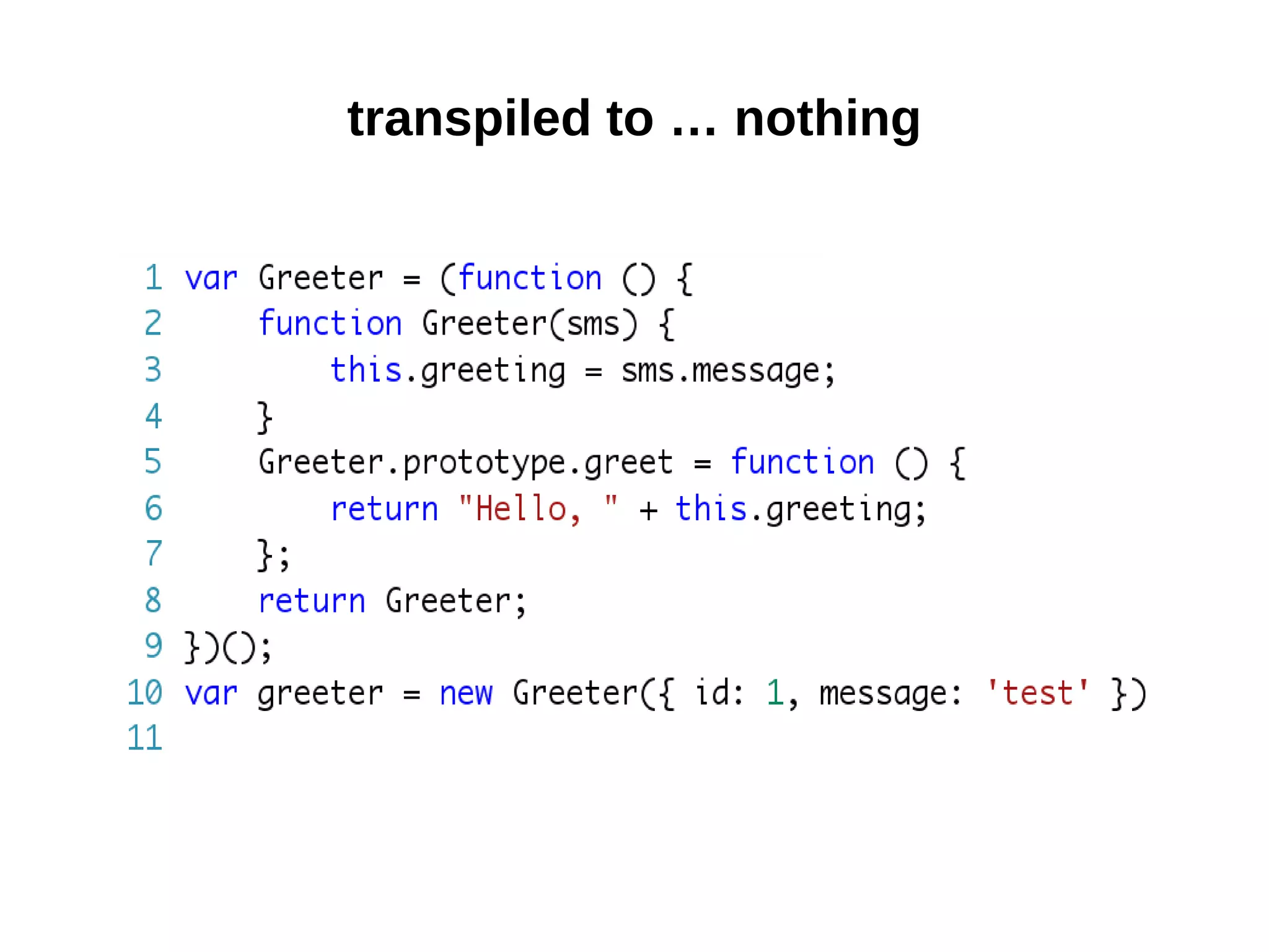 transpiled to … nothing

1 var Greeter = (function () {
2     function Greeter(sms) {
3         this.greeting = sms.message;
4     }
5     Greeter.prototype.greet = function () {
6         return "Hello, " + this.greeting;
7     };
8     return Greeter;
9 })();
10 var greeter = new Greeter({ id: 1, message: 'test' })
11